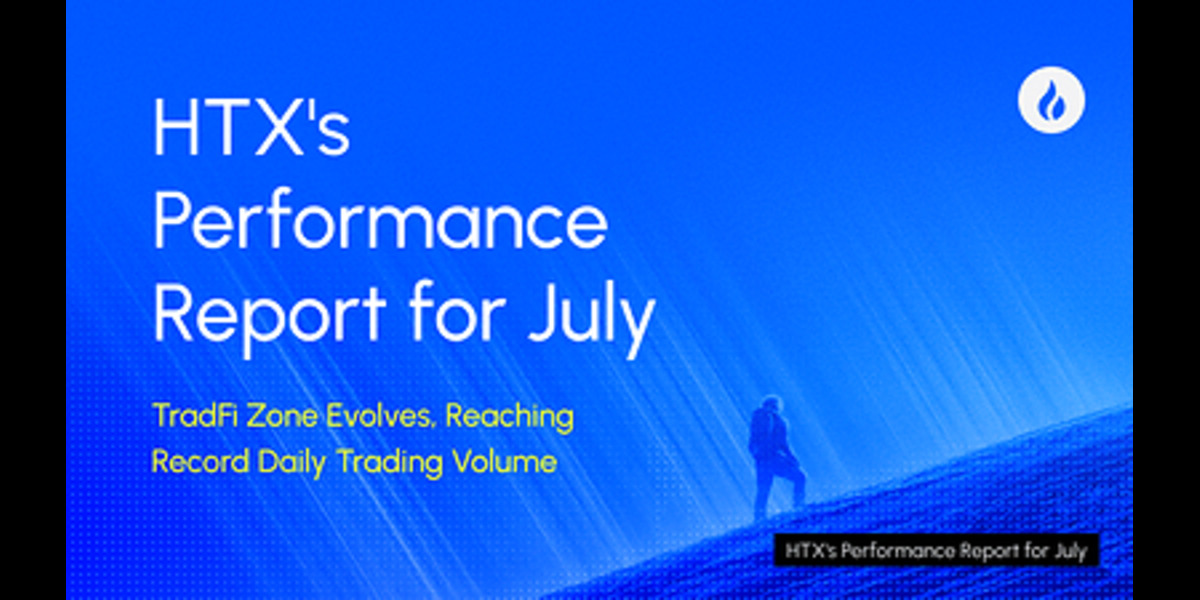 HTX's Performance Report for July

TradFi Zone Evolves, Reaching Record Daily Trading Volume

HTX's Performance Report for July